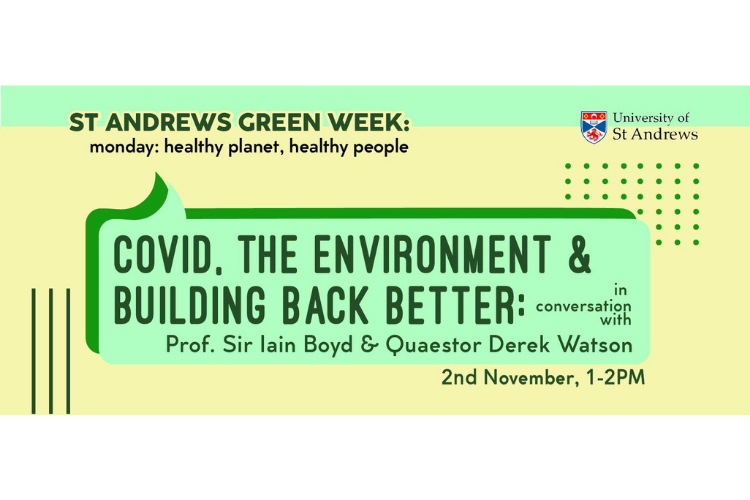 ST ANDREWS GREEN WEEK:
monday: healthy planet, healthy people

University of
St Andrews

COVID, THE ENVIRONMENT &
BUILDING BACK BETTER: in conversation with
Prof. Sir Iain Boyd & Quaestor Derek Watson

2nd November, 1-2PM